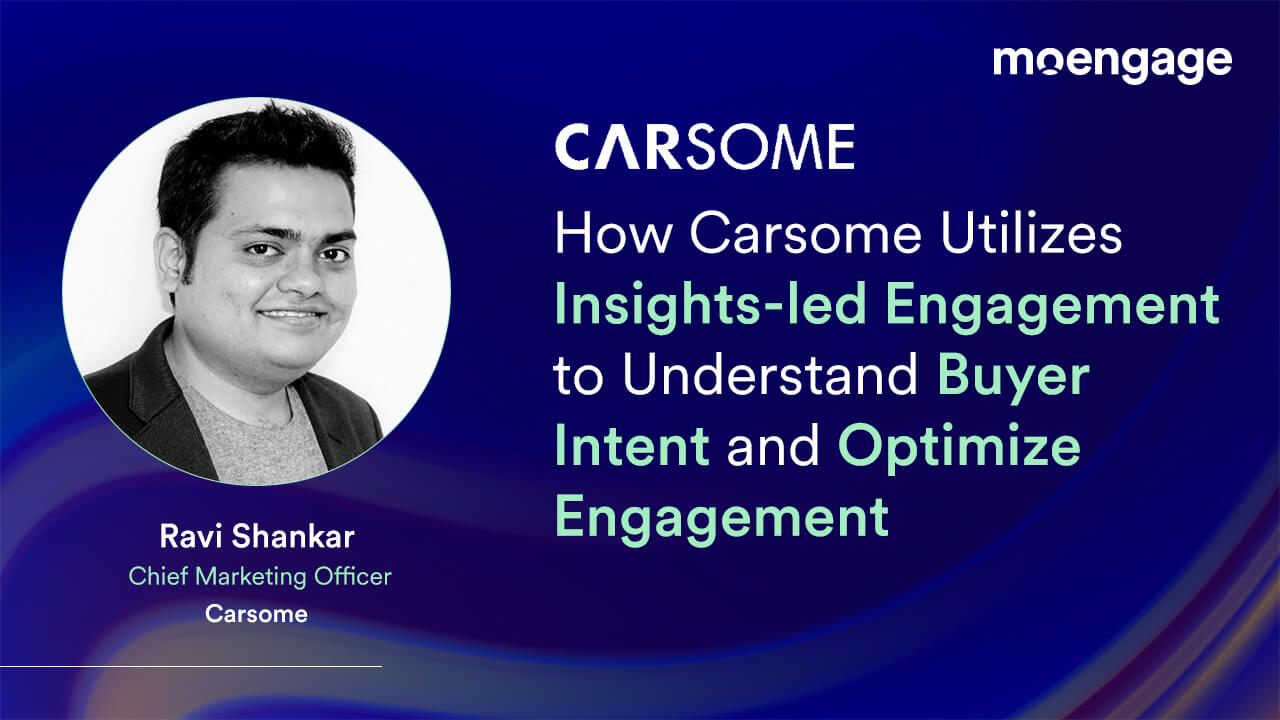 moengage

CARSOME

How Carsome Utilizes Insights-led Engagement to Understand Buyer Intent and Optimize Engagement

Ravi Shankar
Chief Marketing Officer
Carsome